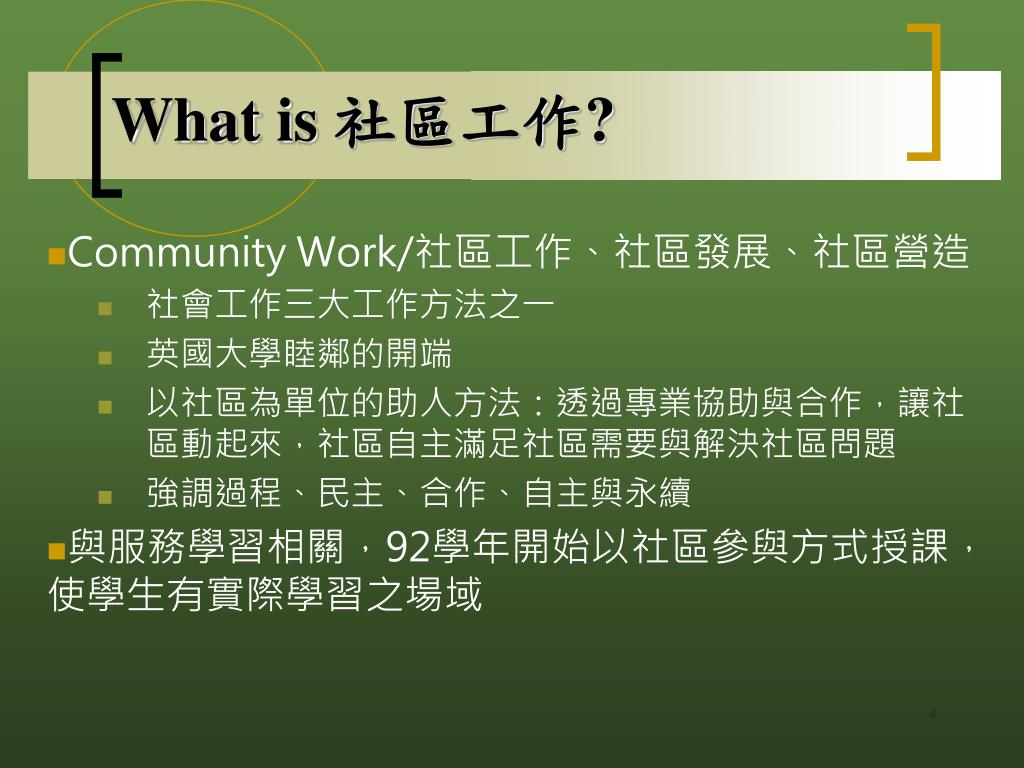 What is 社區工作?

Community Work/社區工作、社區發展、社區營造

社會工作三大工作方法之一

英國大學睦鄰的開端

以社區為單位的助人方法：透過專業協助與合作，讓社區動起來，社區自主滿足社區需要與解決社區問題

強調過程、民主、合作、自主與永續

與服務學習相關，92學年開始以社區參與方式授課，使學生有實際學習之場域

4